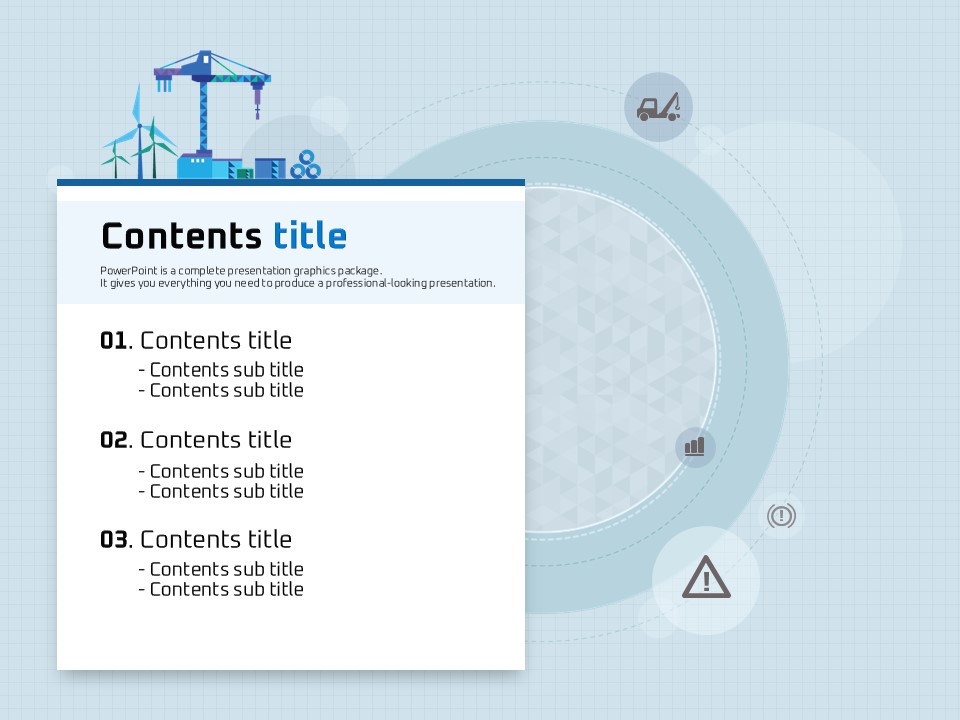 Contents title

PowerPoint is a complete presentation graphics package.
It gives you everything you need to produce a professional-looking presentation.

01. Contents title
- Contents sub title
- Contents sub title

02. Contents title
- Contents sub title
- Contents sub title

03. Contents title
- Contents sub title
- Contents sub title